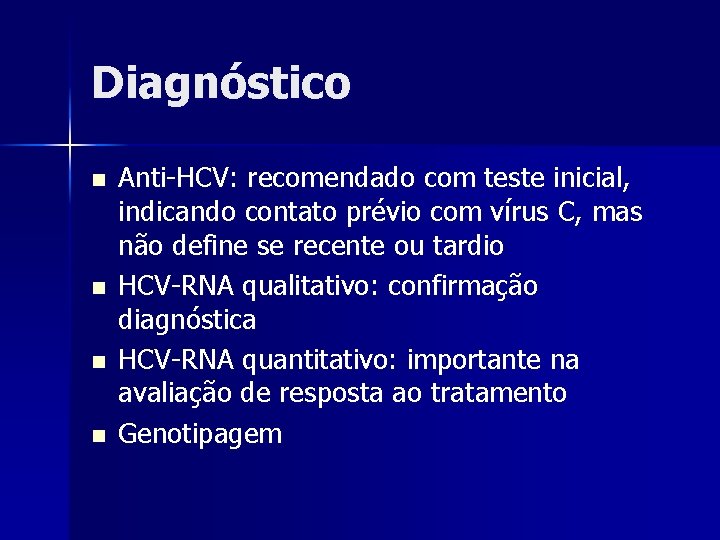 Diagnóstico

- Anti-HCV: recomendado com teste inicial, indicando contato prévio com vírus C, mas não define se recente ou tardio
- HCV-RNA qualitativo: confirmação diagnóstica
- HCV-RNA quantitativo: importante na avaliação de resposta ao tratamento
- Genotipagem